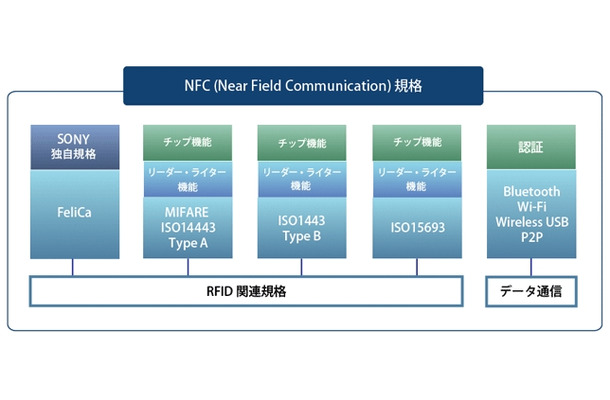 NFC (Near Field Communication) 規格

SONY
独自規格

FeliCa

チップ機能

リーダー・ライター機能

MIFARE
ISO14443
Type A

チップ機能

リーダー・ライター機能

ISO1443
Type B

チップ機能

リーダー・ライター機能

ISO15693

認証

Bluetooth
Wi-Fi
Wireless USB
P2P

RFID 関連規格

データ通信